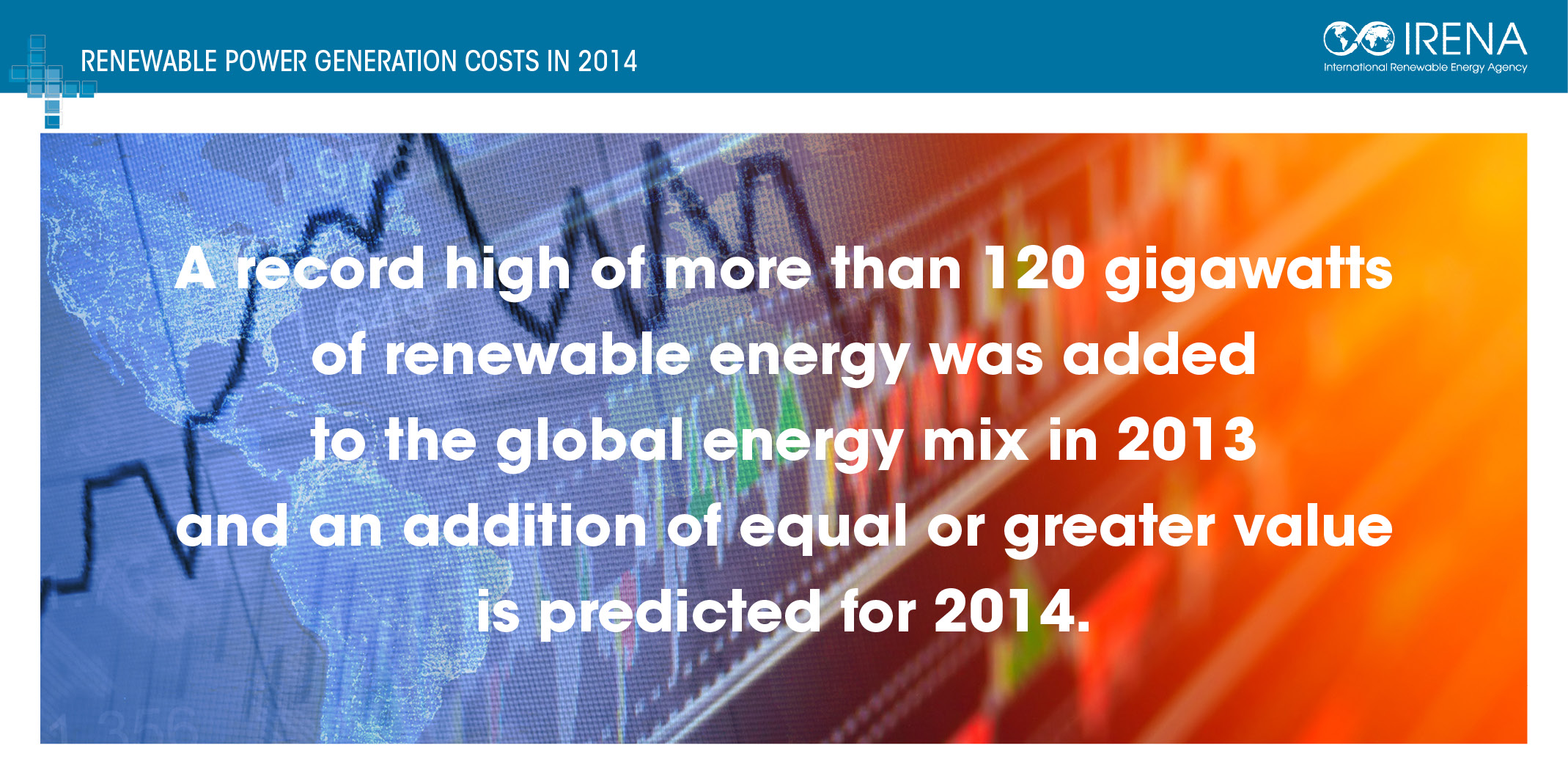 RENEWABLE POWER GENERATION COSTS IN 2014

IRENA
International Renewable Energy Agency

A record high of more than 120 gigawatts of renewable energy was added to the global energy mix in 2013 and an addition of equal or greater value is predicted for 2014.